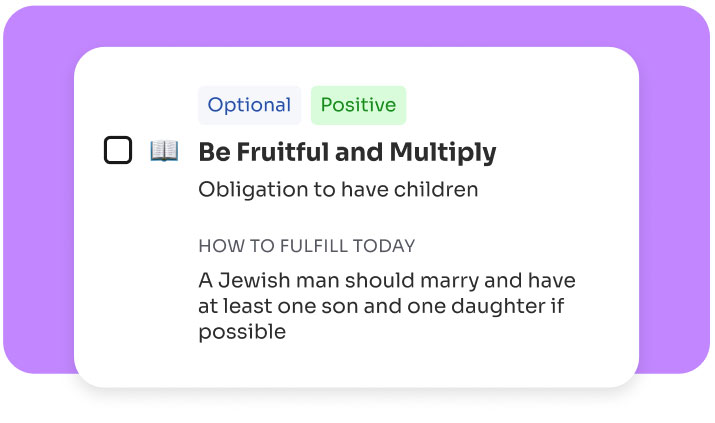 Optional Positive

Be Fruitful and Multiply

Obligation to have children

HOW TO FULFILL TODAY

A Jewish man should marry and have at least one son and one daughter if possible